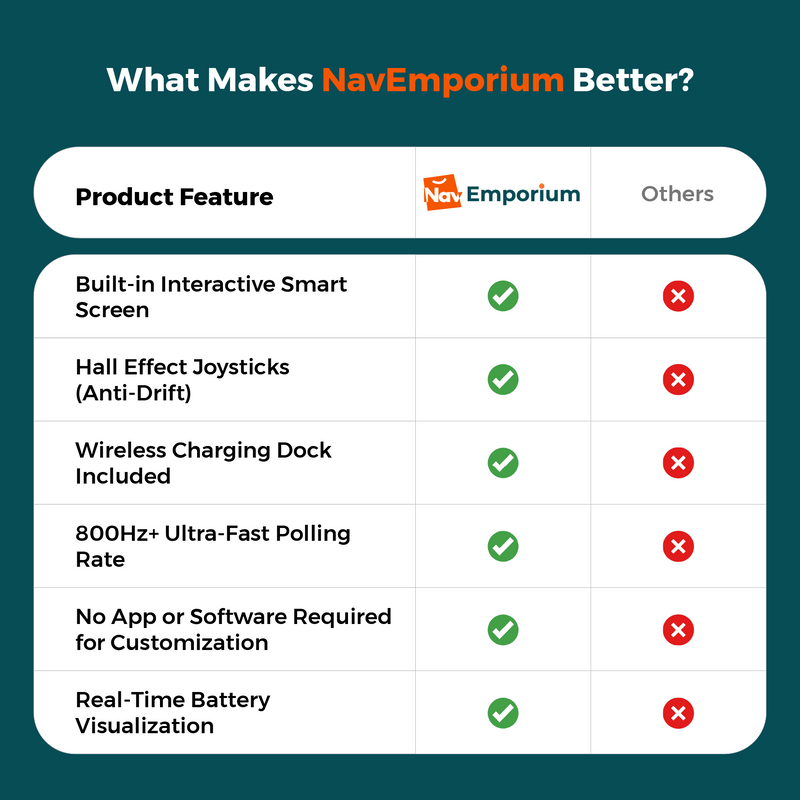 What Makes NavEmporium Better?

| Product Feature | Nav Emporium | Others |
|---|---|---|
| Built-in Interactive Smart Screen | ✓ | ✗ |
| Hall Effect Joysticks (Anti-Drift) | ✓ | ✗ |
| Wireless Charging Dock Included | ✓ | ✗ |
| 800Hz+ Ultra-Fast Polling Rate | ✓ | ✗ |
| No App or Software Required for Customization | ✓ | ✗ |
| Real-Time Battery Visualization | ✓ | ✗ |